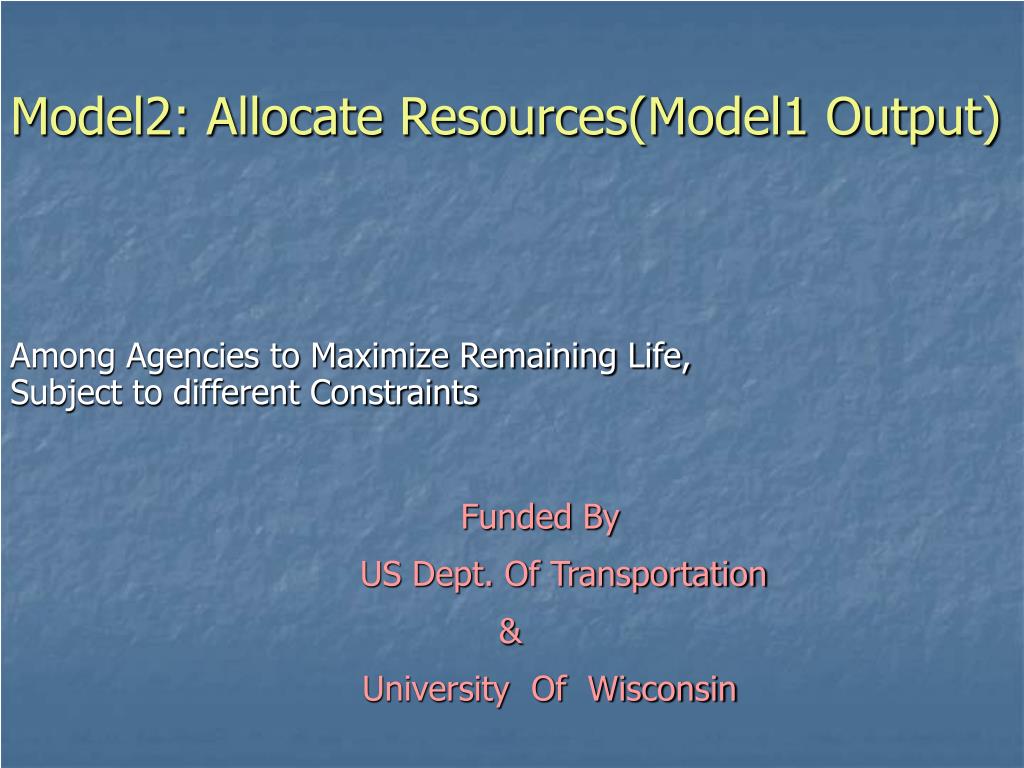 Model2: Allocate Resources(Model1 Output)

Among Agencies to Maximize Remaining Life,
Subject to different Constraints

Funded By
US Dept. Of Transportation
&
University Of Wisconsin